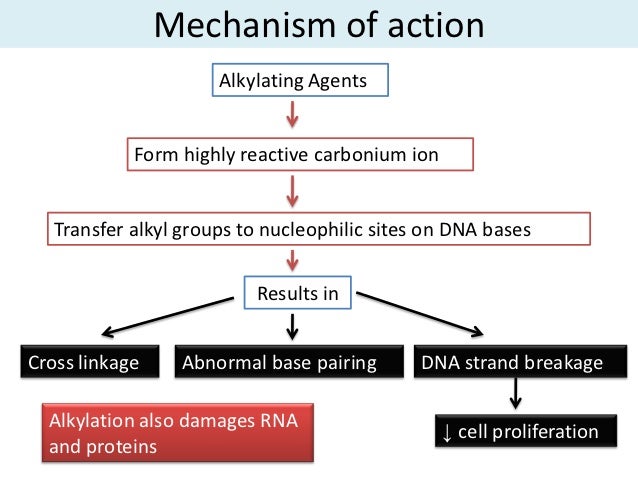 Mechanism of action

Alkylating Agents

Form highly reactive carbonium ion

Transfer alkyl groups to nucleophilic sites on DNA bases

Results in

Cross linkage

Abnormal base pairing

DNA strand breakage

Alkylation also damages RNA and proteins

↓ cell proliferation